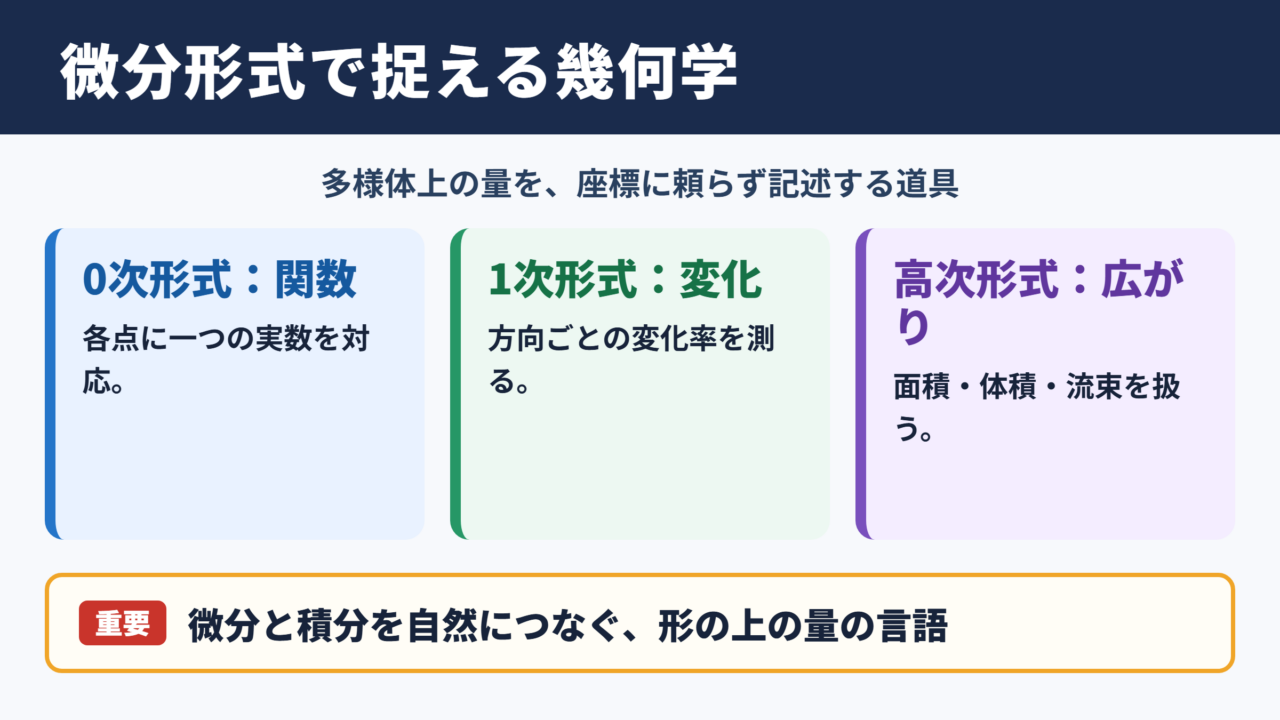 微分形式で捉える幾何学

多様体上の量を、座標に頼らず記述する道具

0次形式：関数

各点に一つの実数を対応。

1次形式：変化

方向ごとの変化率を測る。

高次形式：広がり

面積・体積・流束を扱う。

重要 微分と積分を自然につなぐ、形の上の量の言語